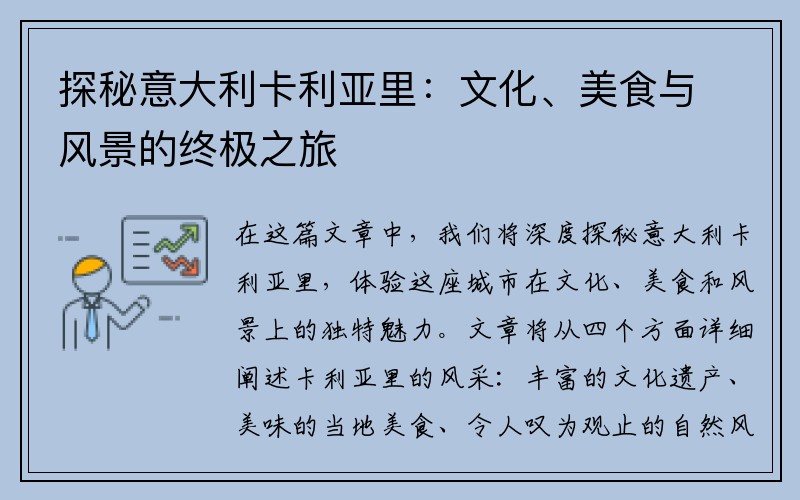 探秘意大利卡利亚里：文化、美食与风景的终极之旅

在这篇文章中，我们将深度探秘意大利卡利亚里，体验这座城市在文化、美食和风景上的独特魅力。文章将从四个方面详细阐述卡利亚里的风采：丰富的文化遗产、美味的当地美食、令人叹为观止的自然风